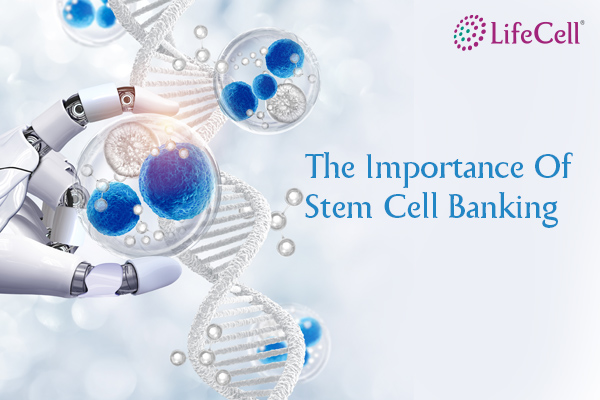 LifeCell®

The Importance Of Stem Cell Banking